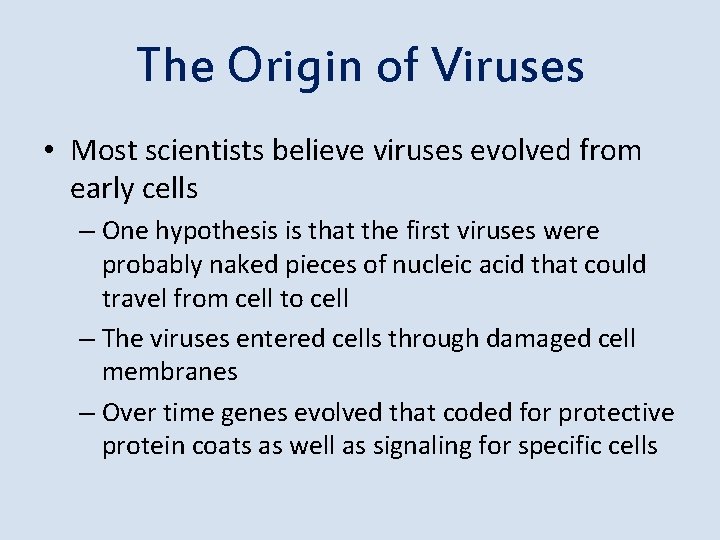 The Origin of Viruses

• Most scientists believe viruses evolved from early cells

– One hypothesis is that the first viruses were probably naked pieces of nucleic acid that could travel from cell to cell

– The viruses entered cells through damaged cell membranes

– Over time genes evolved that coded for protective protein coats as well as signaling for specific cells